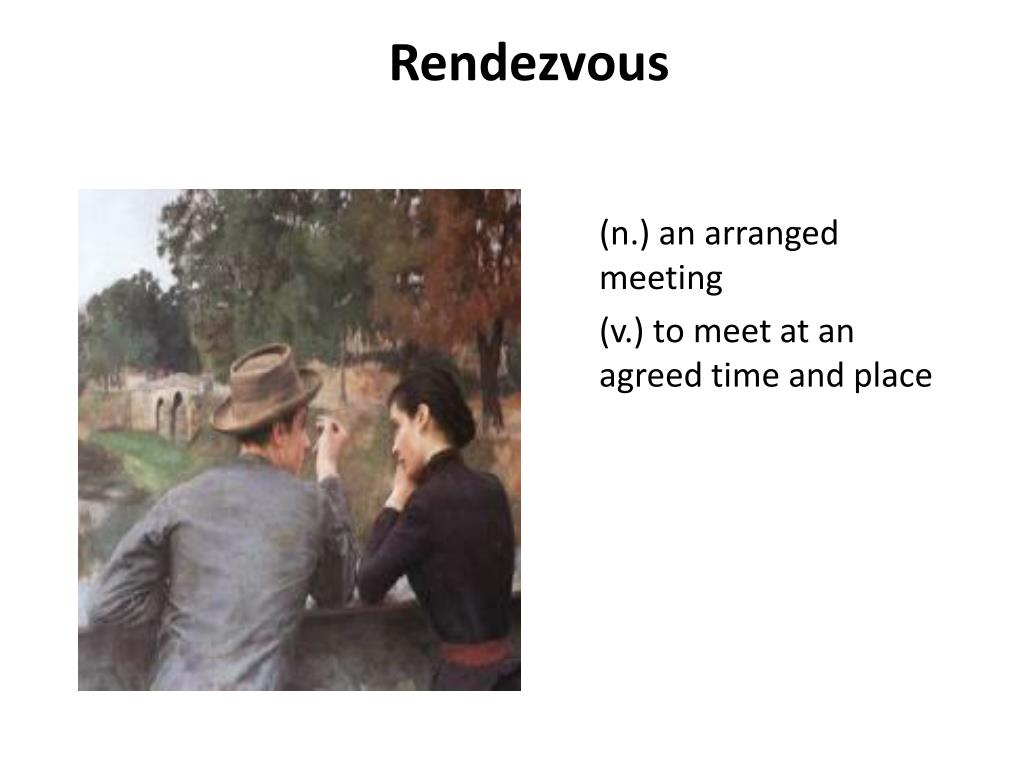 Rendezvous

(n.) an arranged meeting

(v.) to meet at an agreed time and place